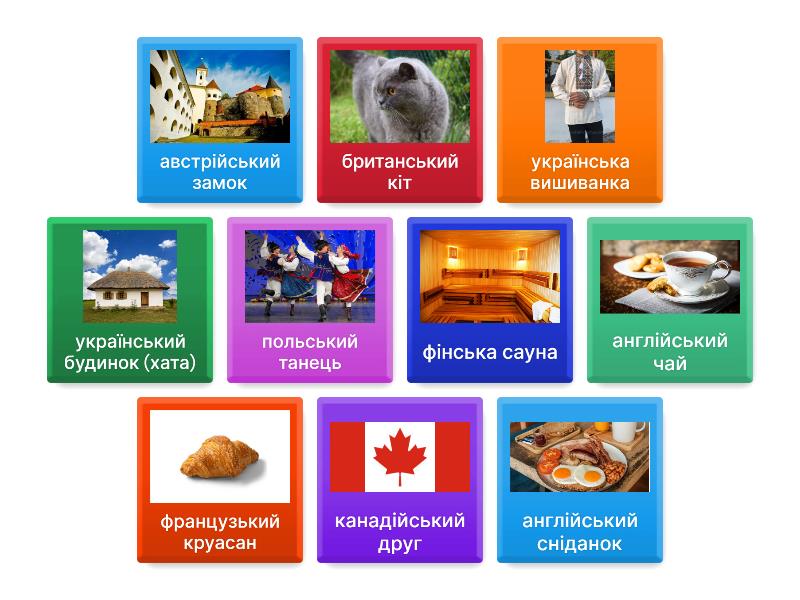 австрійський замок

британський кіт

українська вишиванка

український будинок (хата)

польський танець

фінська сауна

англійський чай

французький круасан

канадійський друг

англійський сніданок